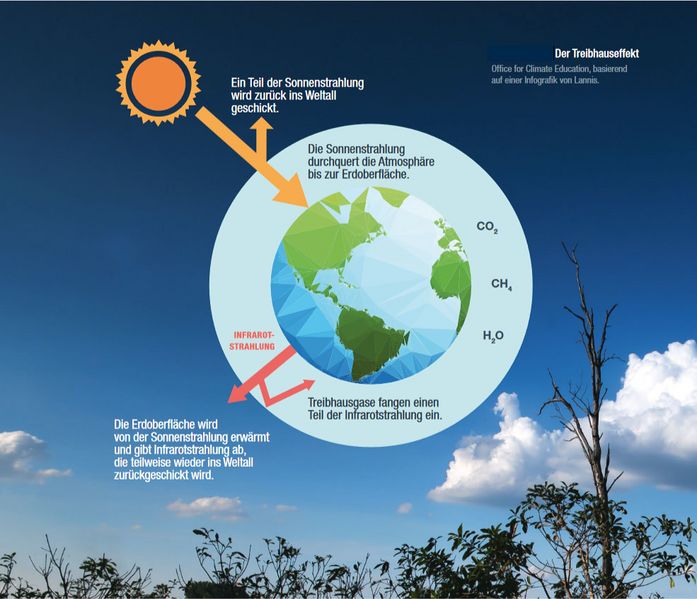 Der Treibhauseffekt
Office for Climate Education, basierend auf einer Infografik von Lannis.

Ein Teil der Sonnenstrahlung wird zurück ins Weltall geschickt.

Die Sonnenstrahlung durchquert die Atmosphäre bis zur Erdoberfläche.

$CO_2$

$CH_4$

$H_2O$

INFRAROT-STRAHLUNG

Treibhausgase fangen einen Teil der Infrarotstrahlung ein.

Die Erdoberfläche wird von der Sonnenstrahlung erwärmt und gibt Infrarotstrahlung ab, die teilweise wieder ins Weltall zurückgeschickt wird.